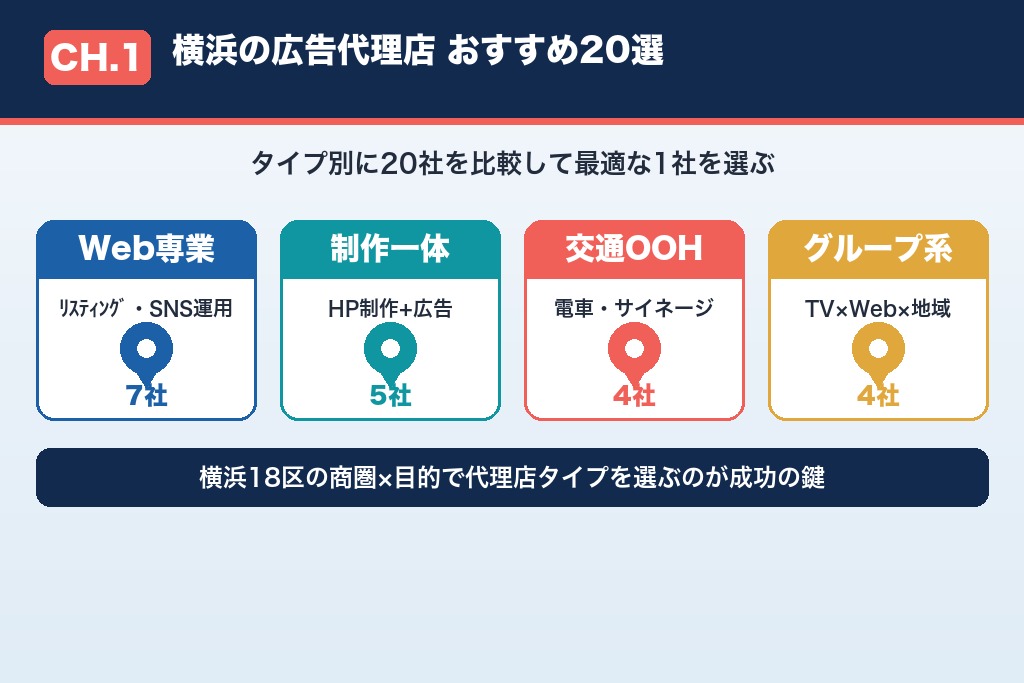 CH.1 横浜の広告代理店 おすすめ20選

タイプ別に20社を比較して最適な1社を選ぶ

Web専業
ﾘｽﾃｨﾝｸﾞ・SNS運用
7社

制作一体
HP制作+広告
5社

交通OOH
電車・サイネージ
4社

グループ系
TV×Web×地域
4社

横浜18区の商圏×目的で代理店タイプを選ぶのが成功の鍵